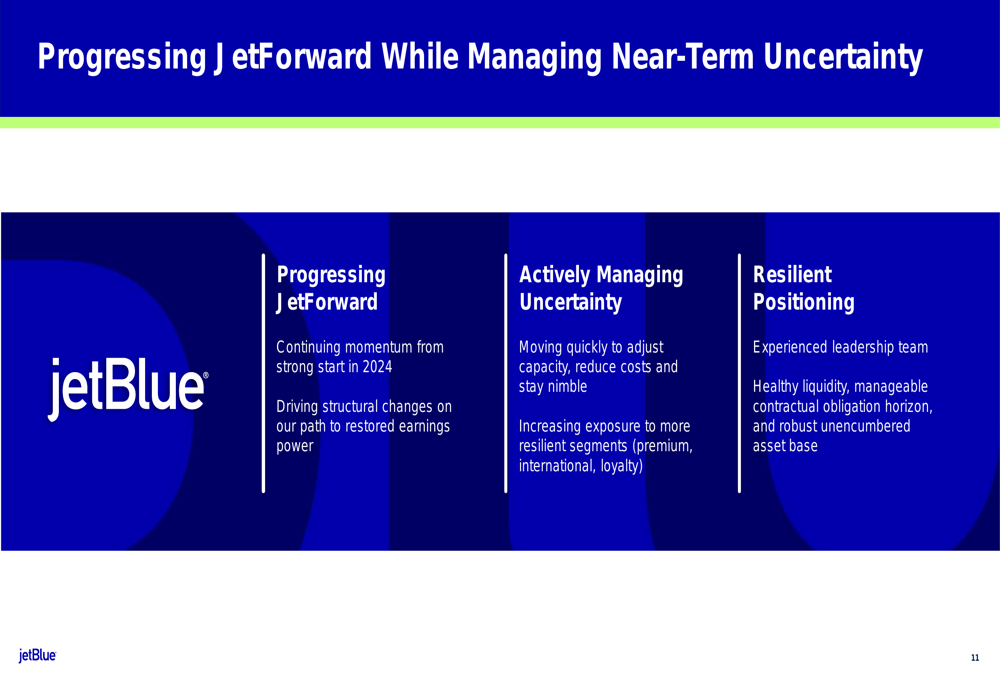 Progressing JetForward While Managing Near-Term Uncertainty

jetBlue®

Progressing JetForward

Continuing momentum from strong start in 2024

Driving structural changes on our path to restored earnings power

Actively Managing Uncertainty

Moving quickly to adjust capacity, reduce costs and stay nimble

Increasing exposure to more resilient segments (premium, international, loyalty)

Resilient Positioning

Experienced leadership team

Healthy liquidity, manageable contractual obligation horizon, and robust unencumbered asset base

jetBlue

11